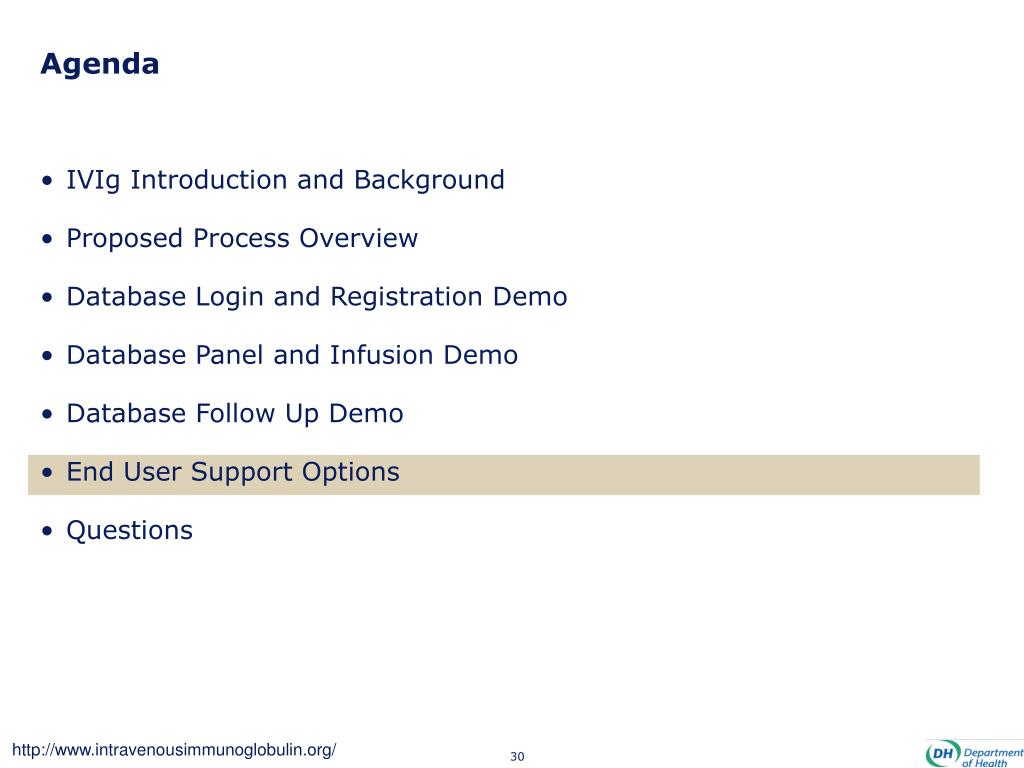 Agenda

• IVIg Introduction and Background

• Proposed Process Overview

• Database Login and Registration Demo

• Database Panel and Infusion Demo

• Database Follow Up Demo

• End User Support Options

• Questions

http://www.intravenousimmunoglobulin.org/

30

DH Department of Health